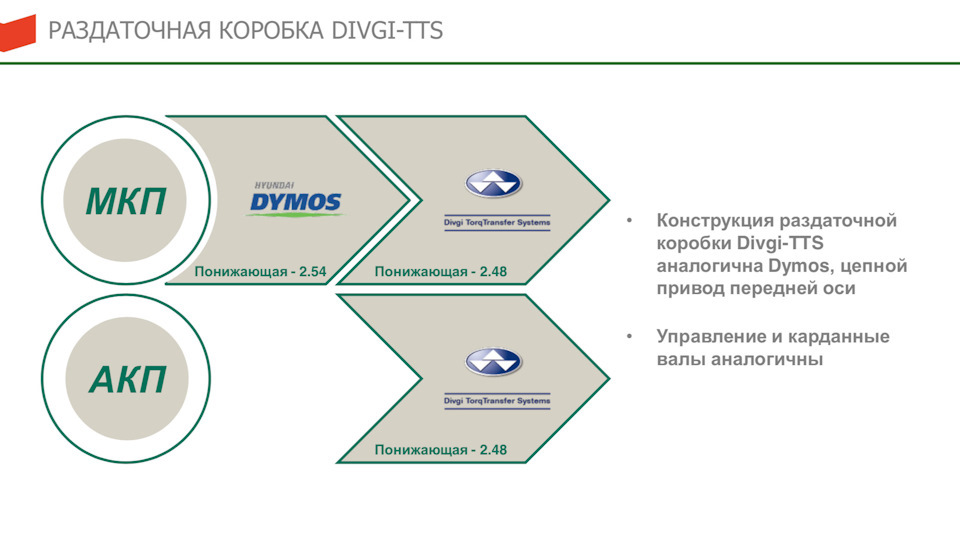 РАЗДАТОЧНАЯ КОРОБКА DIVGI-TTS

МКП

HYUNDAI DYMOS

Понижающая - 2.54

Divgi TorqTransfer Systems

Понижающая - 2.48

АКП

Divgi TorqTransfer Systems

Понижающая - 2.48

• Конструкция раздаточной коробки Divgi-TTS аналогична Dymos, цепной привод передней оси

• Управление и карданные валы аналогичны